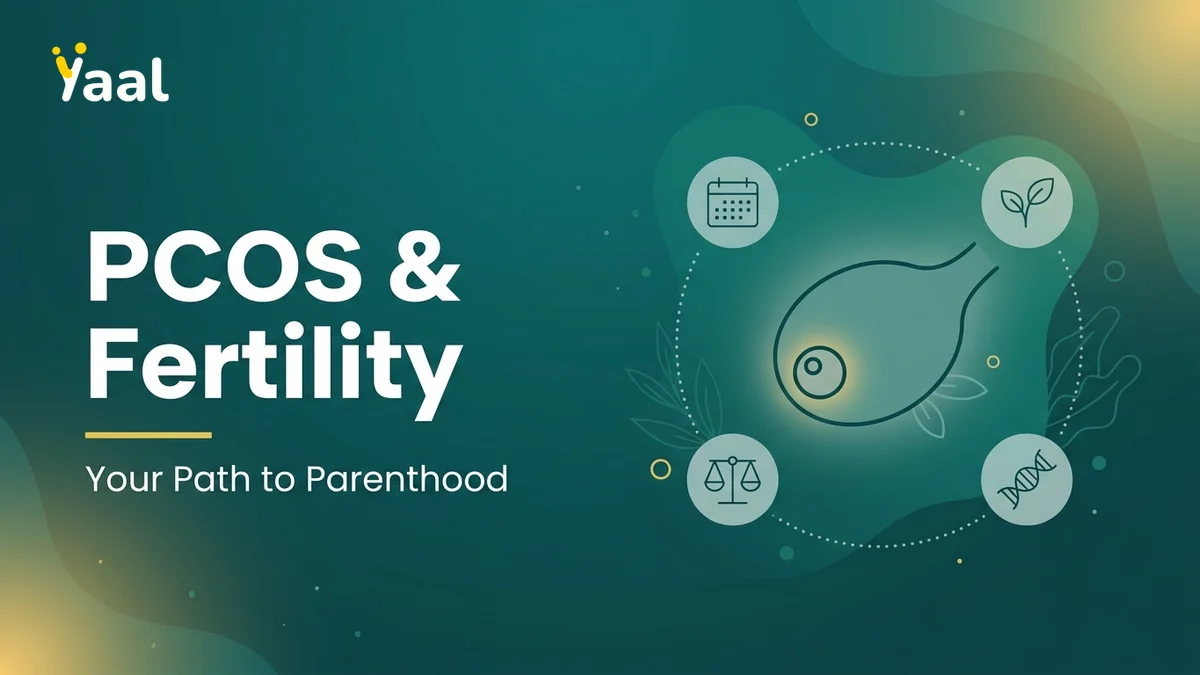 Yaal

PCOS & Fertility

Your Path to Parenthood